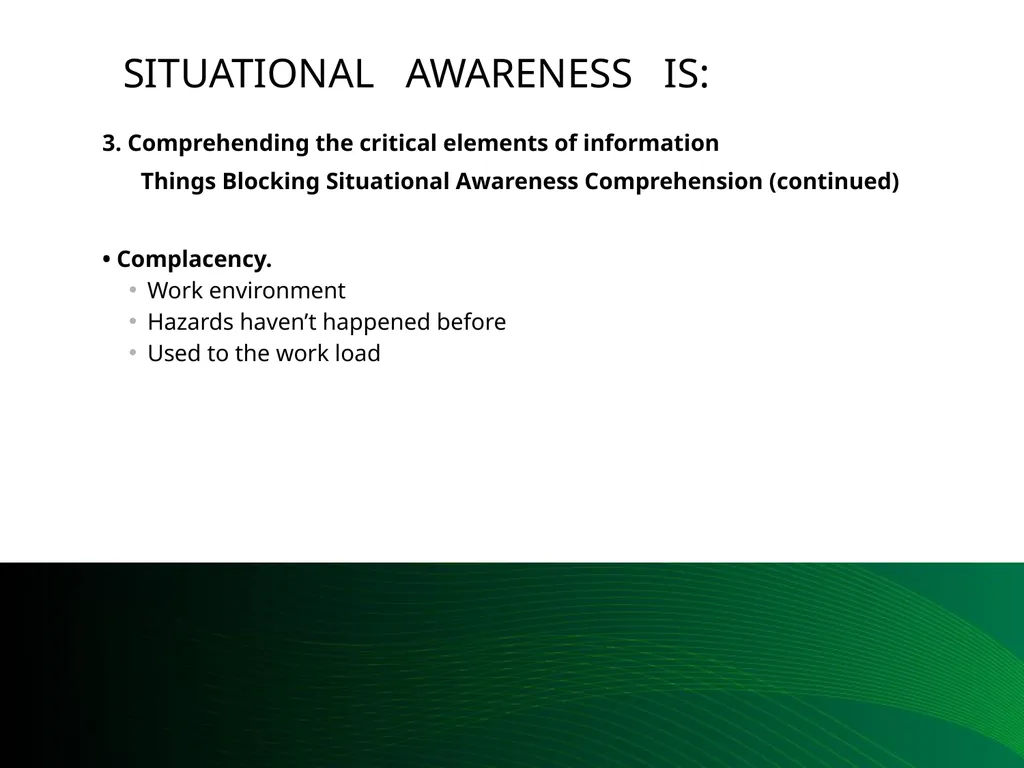 SITUATIONAL AWARENESS IS:

3. Comprehending the critical elements of information

Things Blocking Situational Awareness Comprehension (continued)

• Complacency.

• Work environment
• Hazards haven’t happened before
• Used to the work load